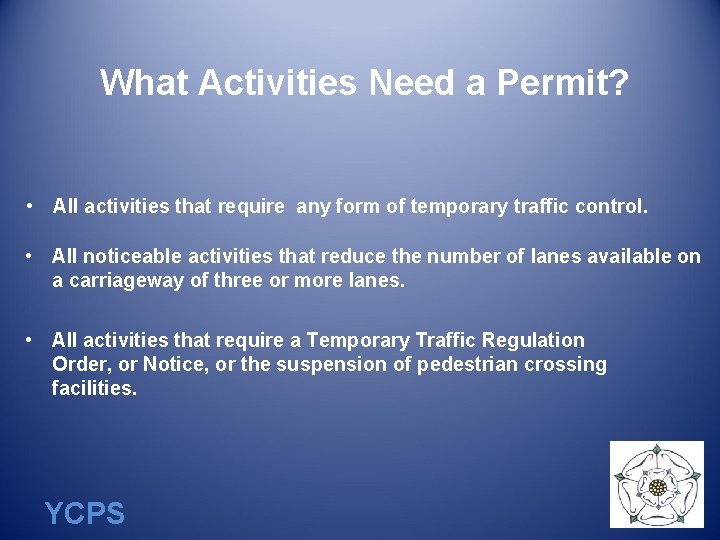 What Activities Need a Permit?

• All activities that require any form of temporary traffic control.

• All noticeable activities that reduce the number of lanes available on a carriageway of three or more lanes.

• All activities that require a Temporary Traffic Regulation Order, or Notice, or the suspension of pedestrian crossing facilities.

YCPS